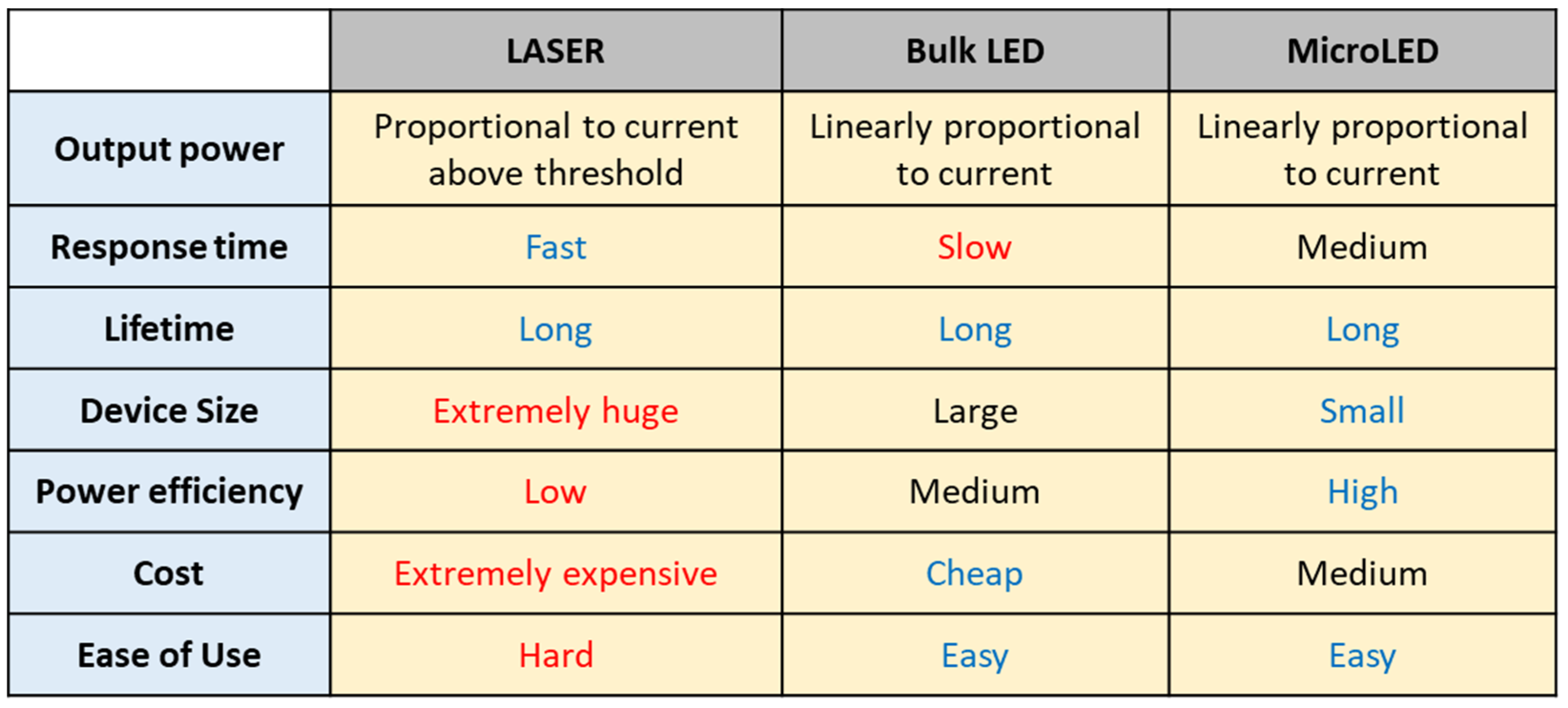 |  | LASER | Bulk LED | MicroLED |
|---|---|---|---|
| Output power | Proportional to current above threshold | Linearly proportional to current | Linearly proportional to current |
| Response time | Fast | Slow | Medium |
| Lifetime | Long | Long | Long |
| Device Size | Extremely huge | Large | Small |
| Power efficiency | Low | Medium | High |
| Cost | Extremely expensive | Cheap | Medium |
| Ease of Use | Hard | Easy | Easy |